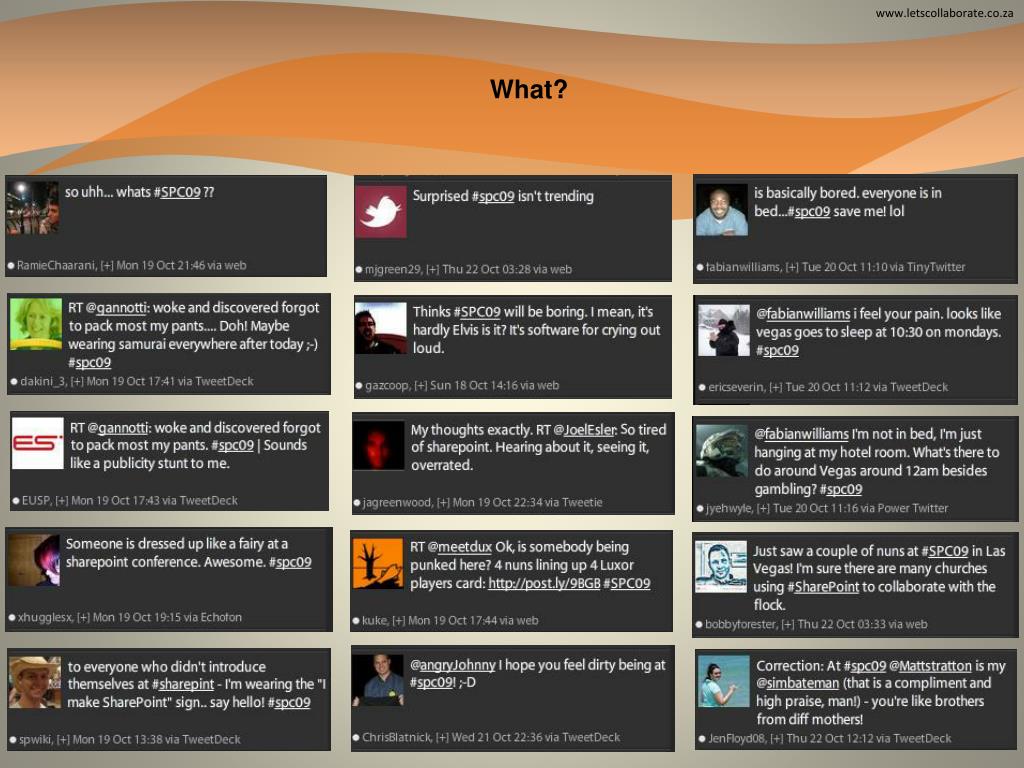 www.letscollaborate.co.za

What?

so uhh... whats #SPC09 ??

RamieChaarani, [+] Mon 19 Oct 21:46 via web

RT @gannotti: woke and discovered forgot to pack most my pants.... Doh! Maybe wearing samurai everywhere after today ;-) #spc09

dakini_3, [+] Mon 19 Oct 17:41 via TweetDeck

RT @gannotti: woke and discovered forgot to pack most my pants. #spc09 | Sounds like a publicity stunt to me.

EUSP, [+] Mon 19 Oct 17:43 via TweetDeck

Someone is dressed up like a fairy at a sharepoint conference. Awesome. #spc09

xhugglesx, [+] Mon 19 Oct 19:15 via Echofon

to everyone who didn't introduce themselves at #sharepint - I'm wearing the "I make SharePoint" sign.. say hello! #spc09

spwiki, [+] Mon 19 Oct 13:38 via TweetDeck

Surprised #spc09 isn't trending

mjgreen29, [+] Thu 22 Oct 03:28 via web

Thinks #SPC09 will be boring. I mean, it's hardly Elvis is it? It's software for crying out loud.

gazcoop, [+] Sun 18 Oct 14:16 via web

My thoughts exactly. RT @JoelEsler: So tired of sharepoint. Hearing about it, seeing it, overrated.

jagreenwood, [+] Mon 19 Oct 22:34 via Tweetie

RT @meetdux Ok, is somebody being punked here? 4 nuns lining up 4 Luxor players card: http://post.ly/9BGB #SPC09

kuke, [+] Mon 19 Oct 17:44 via web

@angryJohnny I hope you feel dirty being at #spc09! ;-D

ChrisBlatnick, [+] Wed 21 Oct 22:36 via TweetDeck

is basically bored. everyone is in bed...#spc09 save me! lol

fabianwilliams, [+] Tue 20 Oct 11:10 via TinyTwitter

@fabianwilliams i feel your pain. looks like vegas goes to sleep at 10:30 on mondays. #spc09

ericseverin, [+] Tue 20 Oct 11:12 via TweetDeck

@fabianwilliams I'm not in bed, I'm just hanging at my hotel room. What's there to do around Vegas around 12am besides gambling? #spc09

jyehwyle, [+] Tue 20 Oct 11:16 via Power Twitter

Just saw a couple of nuns at #SPC09 in Las Vegas! I'm sure there are many churches using #SharePoint to collaborate with the flock.

bobbyforester, [+] Thu 22 Oct 03:33 via web

Correction: At #spc09 @Mattstratton is my @simbateman (that is a compliment and high praise, man!) - you're like brothers from diff mothers!

JenFloyd08, [+] Thu 22 Oct 12:12 via TweetDeck